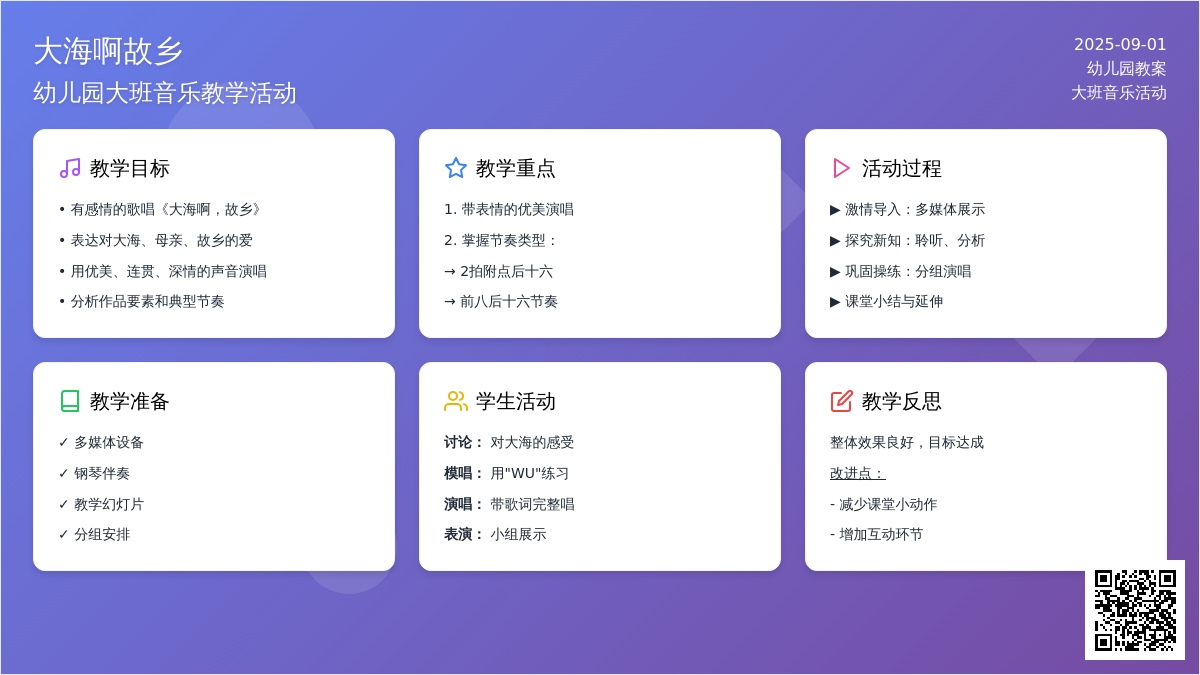 大海啊故乡
幼儿园大班音乐教学活动

2025-09-01
幼儿园教案
大班音乐活动

教学目标
• 有感情的歌唱《大海啊，故乡》
• 表达对大海、母亲、故乡的爱
• 用优美、连贯、深情的声音演唱
• 分析作品要素和典型节奏

教学重点
1. 带表情的优美演唱
2. 掌握节奏类型：
→ 2拍附点后十六
→ 前八后十六节奏

活动过程
▶ 激情导入：多媒体展示
▶ 探究新知：聆听、分析
▶ 巩固操练：分组演唱
▶ 课堂小结与延伸

教学准备
✓ 多媒体设备
✓ 钢琴伴奏
✓ 教学幻灯片
✓ 分组安排

学生活动
讨论： 对大海的感受
模唱： 用"WU"练习
演唱： 带歌词完整唱
表演： 小组展示

教学反思
整体效果良好，目标达成
改进点：
- 减少课堂小动作
- 增加互动环节